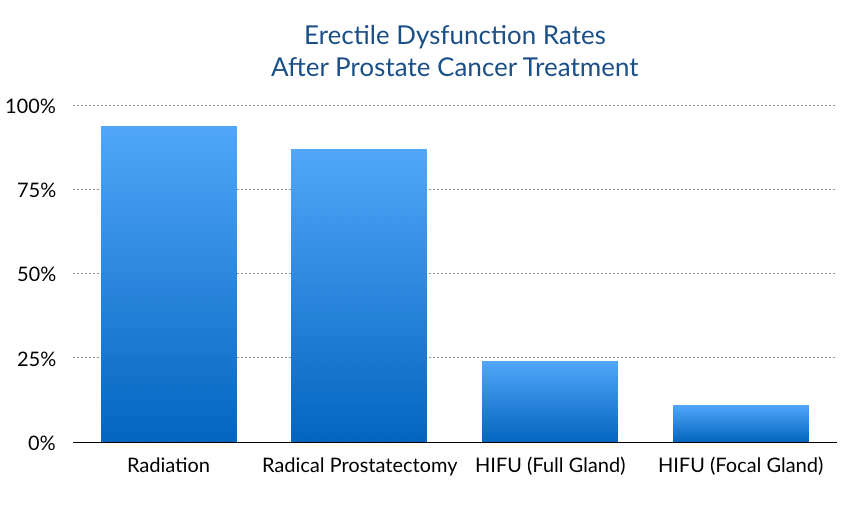 Erectile Dysfunction Rates
After Prostate Cancer Treatment

100%
75%
50%
25%
0%

Radiation
Radical Prostatectomy
HIFU (Full Gland)
HIFU (Focal Gland)